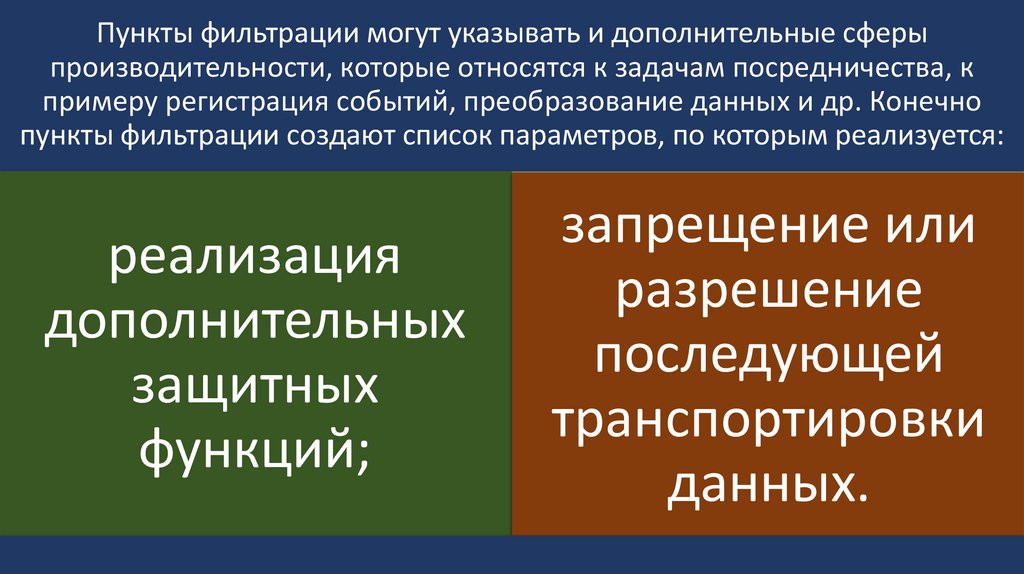 Пункты фильтрации могут указывать и дополнительные сферы производительности, которые относятся к задачам посредничества, к примеру регистрация событий, преобразование данных и др. Конечно пункты фильтрации создают список параметров, по которым реализуется:

реализация дополнительных защитных функций;

запрещение или разрешение последующей транспортировки данных.